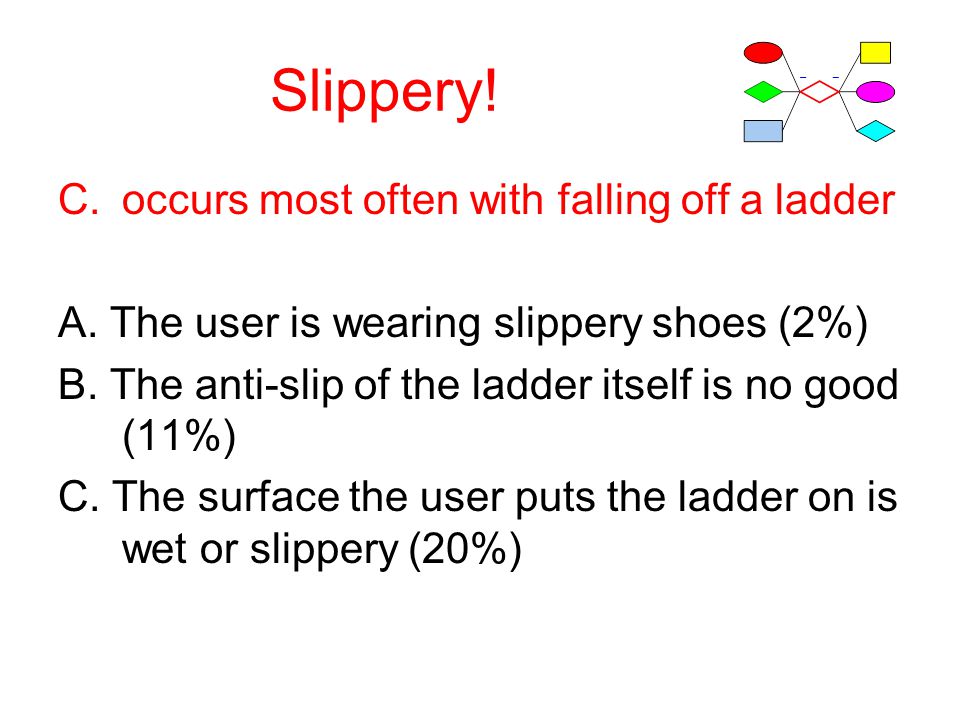 Slippery!

C. occurs most often with falling off a ladder

A. The user is wearing slippery shoes (2%)
B. The anti-slip of the ladder itself is no good (11%)
C. The surface the user puts the ladder on is wet or slippery (20%)